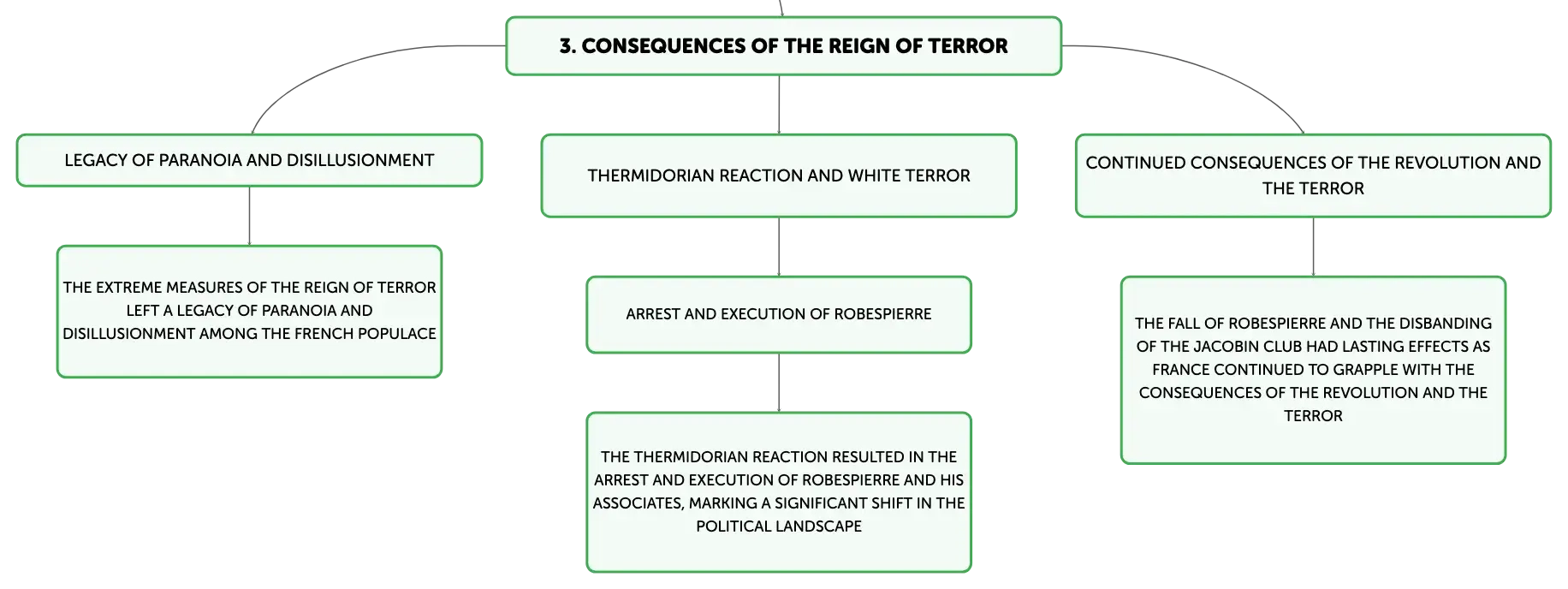 3. CONSEQUENCES OF THE REIGN OF TERROR

LEGACY OF PARANOIA AND DISILLUSIONMENT

THE EXTREME MEASURES OF THE REIGN OF TERROR LEFT A LEGACY OF PARANOIA AND DISILLUSIONMENT AMONG THE FRENCH POPULACE

THERMIDORIAN REACTION AND WHITE TERROR

ARREST AND EXECUTION OF ROBESPIERRE

THE THERMIDORIAN REACTION RESULTED IN THE ARREST AND EXECUTION OF ROBESPIERRE AND HIS ASSOCIATES, MARKING A SIGNIFICANT SHIFT IN THE POLITICAL LANDSCAPE

CONTINUED CONSEQUENCES OF THE REVOLUTION AND THE TERROR

THE FALL OF ROBESPIERRE AND THE DISBANDING OF THE JACOBIN CLUB HAD LASTING EFFECTS AS FRANCE CONTINUED TO GRAPPLE WITH THE CONSEQUENCES OF THE REVOLUTION AND THE TERROR